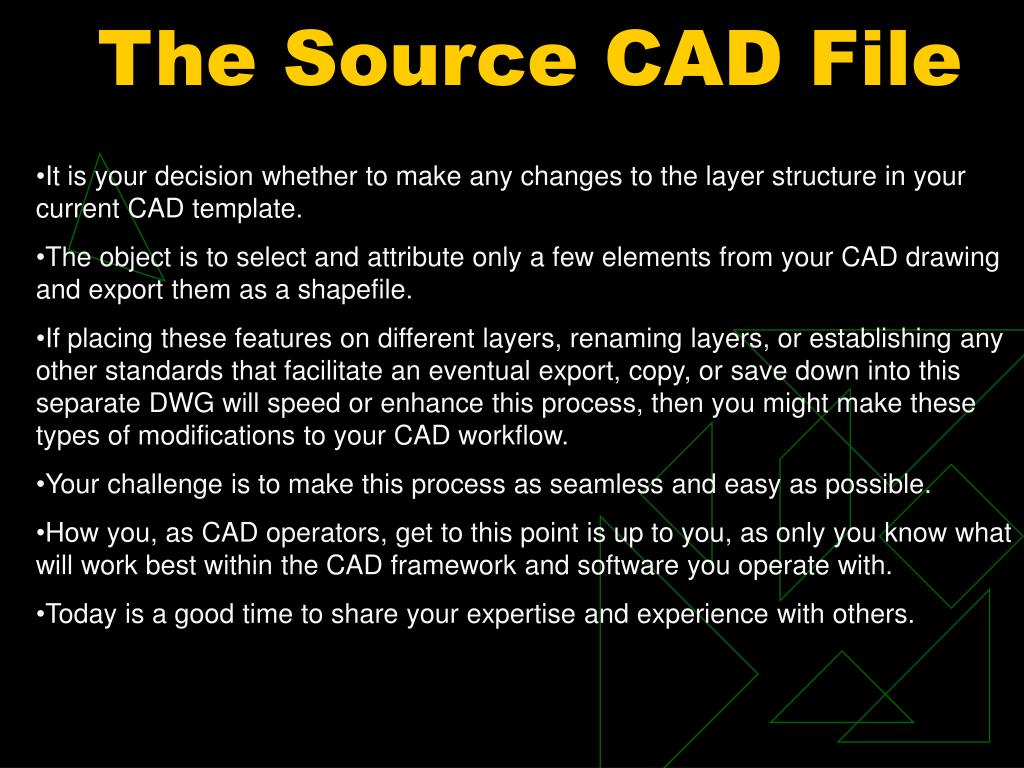 The Source CAD File

•It is your decision whether to make any changes to the layer structure in your current CAD template.

•The object is to select and attribute only a few elements from your CAD drawing and export them as a shapefile.

•If placing these features on different layers, renaming layers, or establishing any other standards that facilitate an eventual export, copy, or save down into this separate DWG will speed or enhance this process, then you might make these types of modifications to your CAD workflow.

•Your challenge is to make this process as seamless and easy as possible.

•How you, as CAD operators, get to this point is up to you, as only you know what will work best within the CAD framework and software you operate with.

•Today is a good time to share your expertise and experience with others.